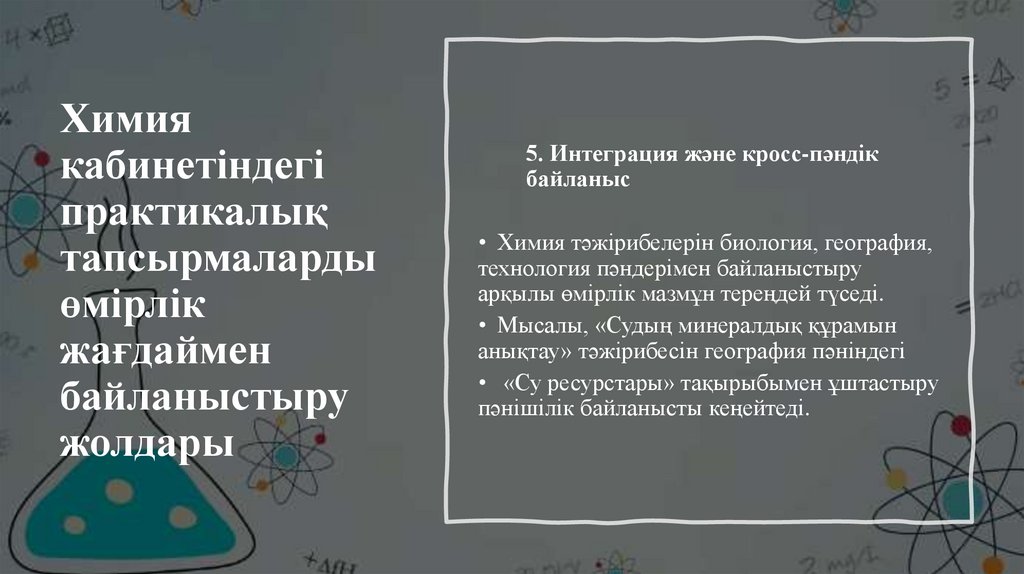 Химия кабинетіндегі практикалық тапсырмаларды өмірлік жағдаймен байланыстыру жолдары

5. Интеграция және кросс-пәндік байланыс

• Химия тәжірибелерін биология, география, технология пәндерімен байланыстыру арқылы өмірлік мазмұн тереңдей түседі.

• Мысалы, «Судың минералдық құрамын анықтау» тәжірибесін география пәніндегі

• «Су ресурстары» тақырыбымен ұштастыру пәнішілік байланысты кеңейтеді.